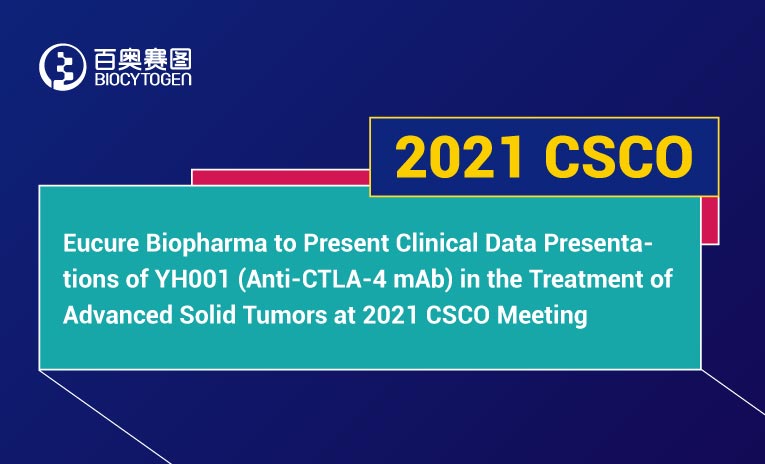 百奥赛图
BIOCYTOGEN

2021 CSCO

Eucure Biopharma to Present Clinical Data Presentations of YH001 (Anti-CTLA-4 mAb) in the Treatment of Advanced Solid Tumors at 2021 CSCO Meeting